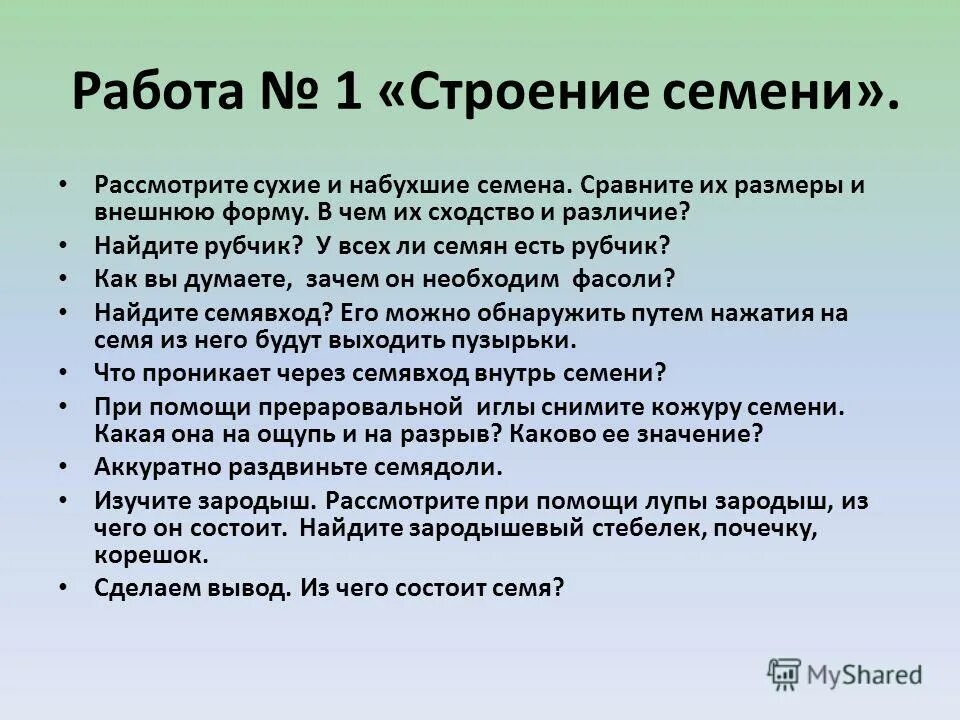 Работа № 1 «Строение семени».

• Рассмотрите сухие и набухшие семена. Сравните их размеры и внешнюю форму. В чем их сходство и различие?
• Найдите рубчик? У всех ли семян есть рубчик?
• Как вы думаете, зачем он необходим фасоли?
• Найдите семявход? Его можно обнаружить путем нажатия на семя из него будут выходить пузырьки.
• Что проникает через семявход внутрь семени?
• При помощи прераровальной иглы снимите кожуру семени. Какая она на ощупь и на разрыв? Каково ее значение?
• Аккуратно раздвиньте семядоли.
• Изучите зародыш. Рассмотрите при помощи лупы зародыш, из чего он состоит. Найдите зародышевый стебелек, почечку, корешок.
• Сделаем вывод. Из чего состоит семя?

MyShared